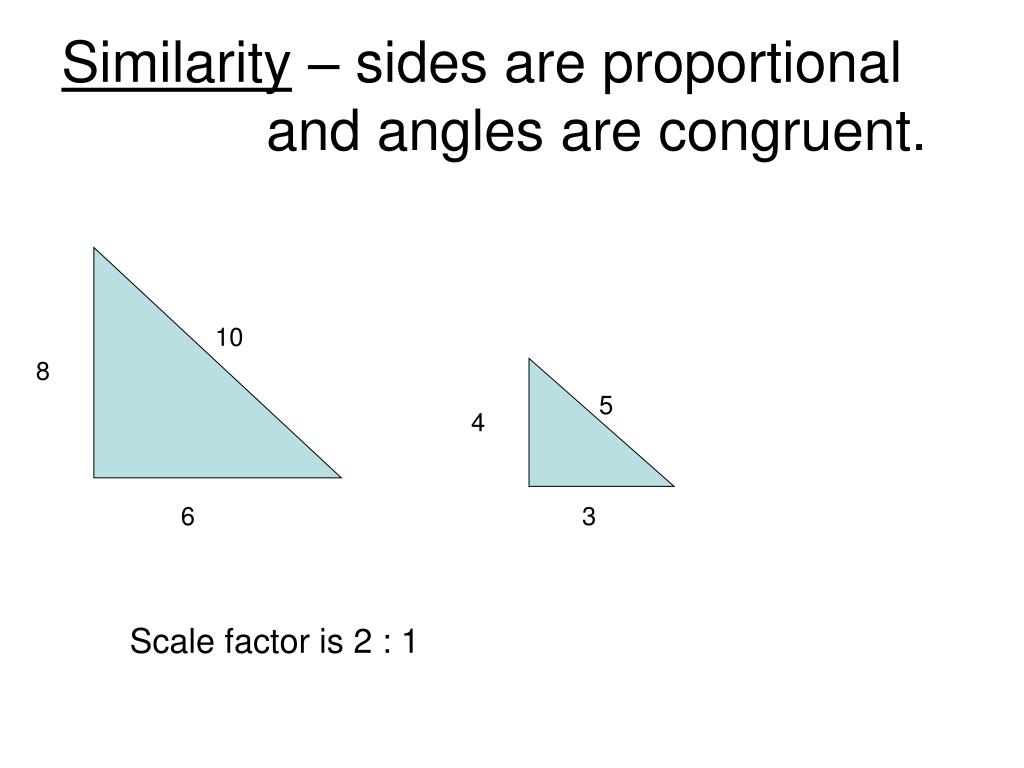 Similarity – sides are proportional and angles are congruent.

10
8
6

5
4
3

Scale factor is 2 : 1